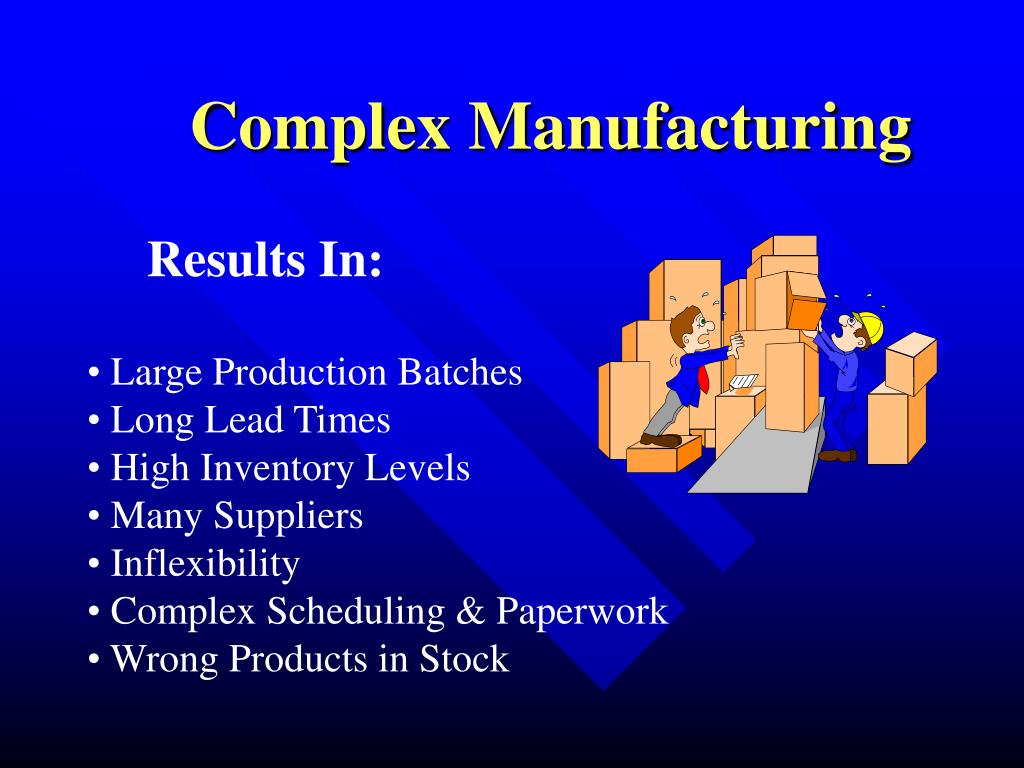 Complex Manufacturing

Results In:

• Large Production Batches
• Long Lead Times
• High Inventory Levels
• Many Suppliers
• Inflexibility
• Complex Scheduling & Paperwork
• Wrong Products in Stock